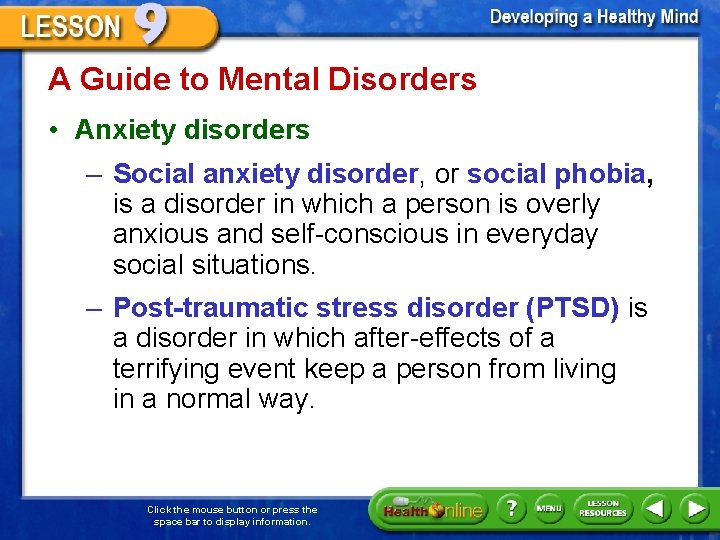 LESSON 9

Developing a Healthy Mind

A Guide to Mental Disorders

• Anxiety disorders

– Social anxiety disorder, or social phobia, is a disorder in which a person is overly anxious and self-conscious in everyday social situations.

– Post-traumatic stress disorder (PTSD) is a disorder in which after-effects of a terrifying event keep a person from living in a normal way.

Click the mouse button or press the space bar to display information.

Health Online

?

MENU

LESSON RESOURCES